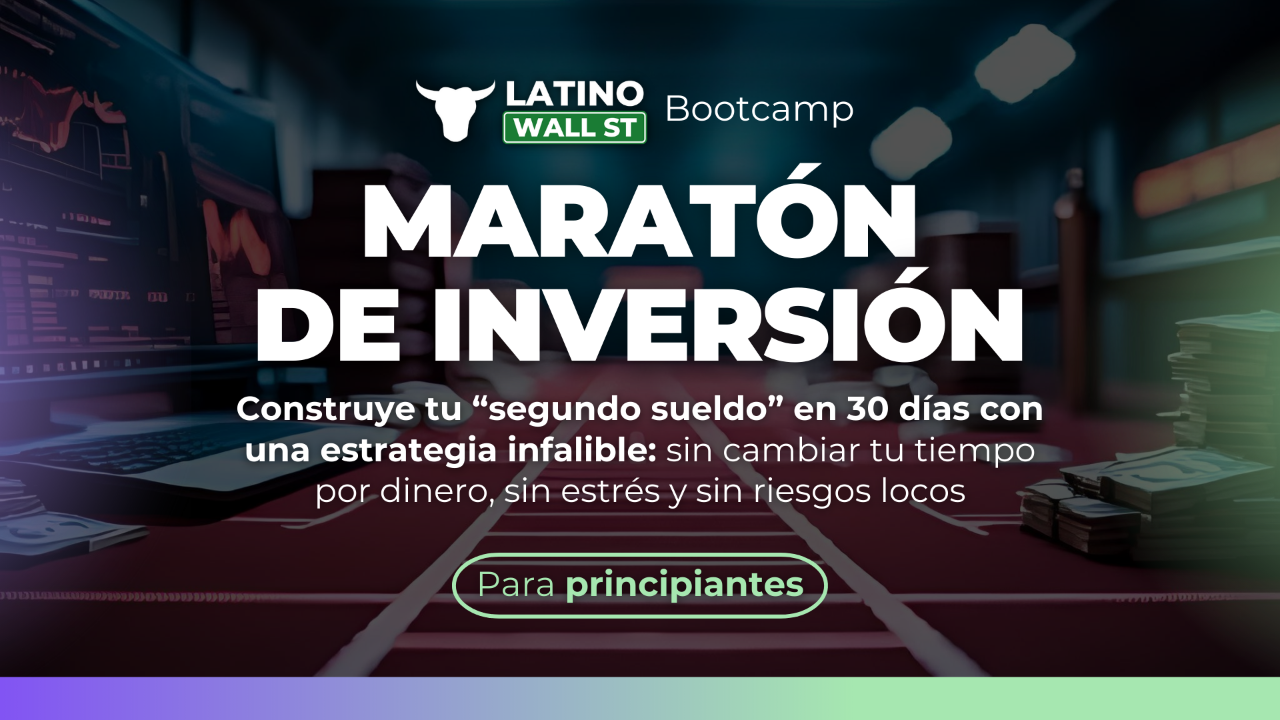 LATINO
WALL ST
Bootcamp

MARATÓN DE INVERSIÓN

Construye tu “segundo sueldo” en 30 días con una estrategia infalible: sin cambiar tu tiempo por dinero, sin estrés y sin riesgos locos

Para principiantes